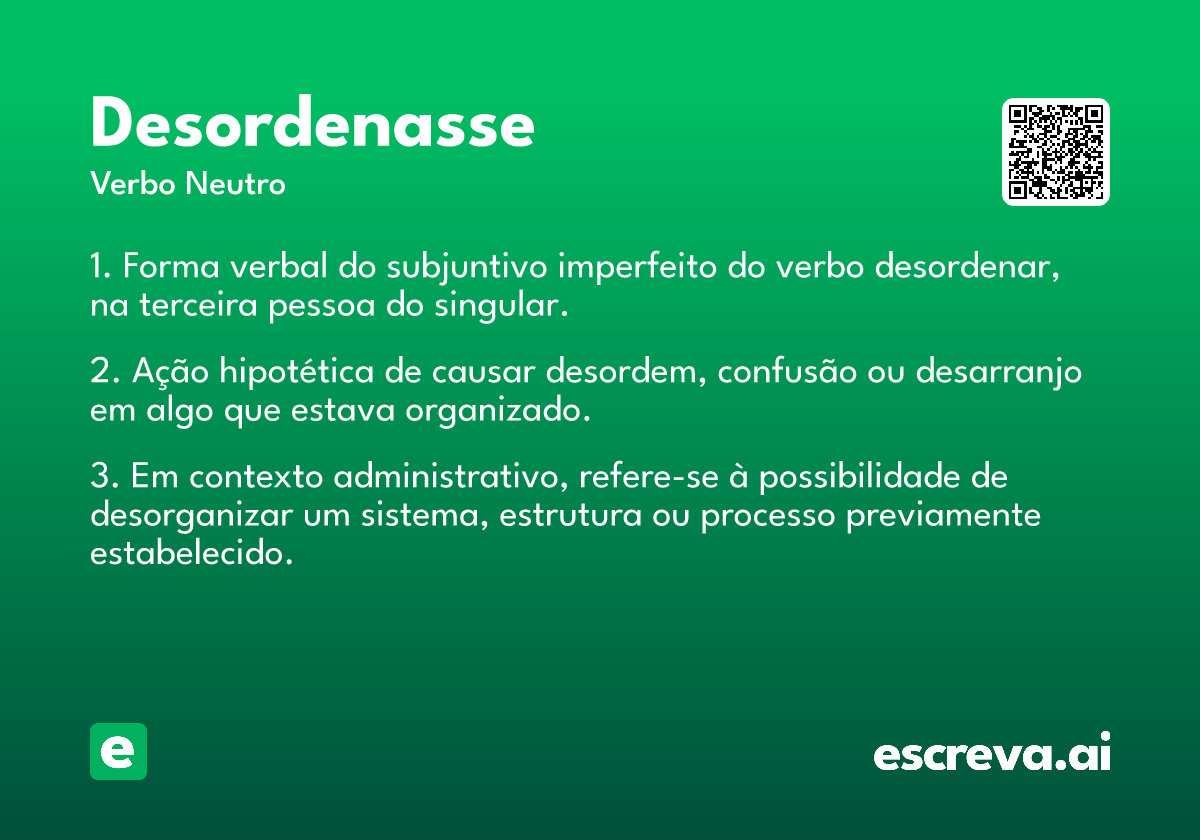 Desordenasse

Verbo Neutro

1. Forma verbal do subjuntivo imperfeito do verbo desordenar, na terceira pessoa do singular.

2. Ação hipotética de causar desordem, confusão ou desarranjo em algo que estava organizado.

3. Em contexto administrativo, refere-se à possibilidade de desorganizar um sistema, estrutura ou processo previamente estabelecido.

e

escreva.ai